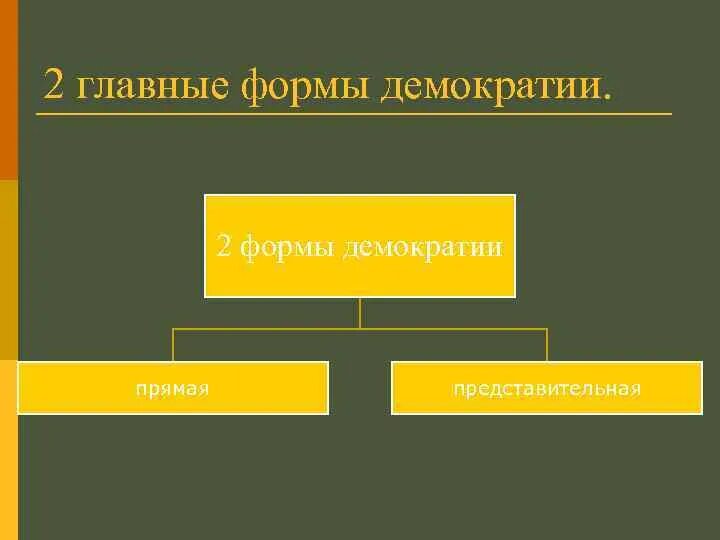 2 главные формы демократии.

2 формы демократии

прямая

представительная